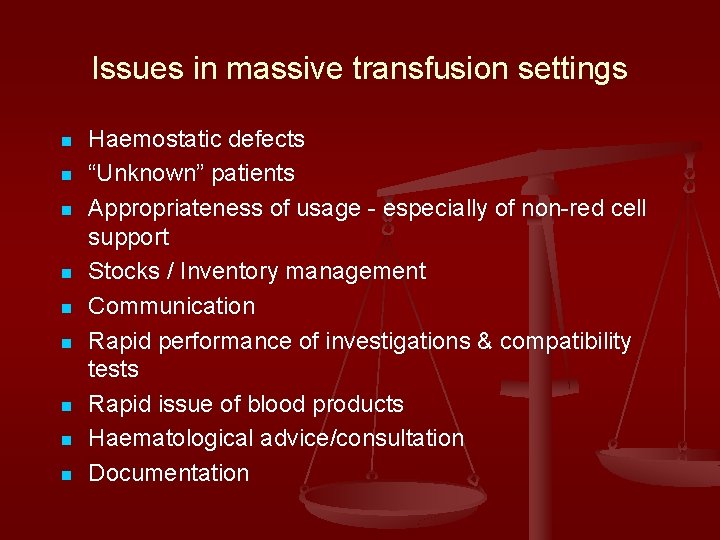 Issues in massive transfusion settings

- Haemostatic defects
- “Unknown” patients
- Appropriateness of usage - especially of non-red cell support
- Stocks / Inventory management
- Communication
- Rapid performance of investigations & compatibility tests
- Rapid issue of blood products
- Haematological advice/consultation
- Documentation